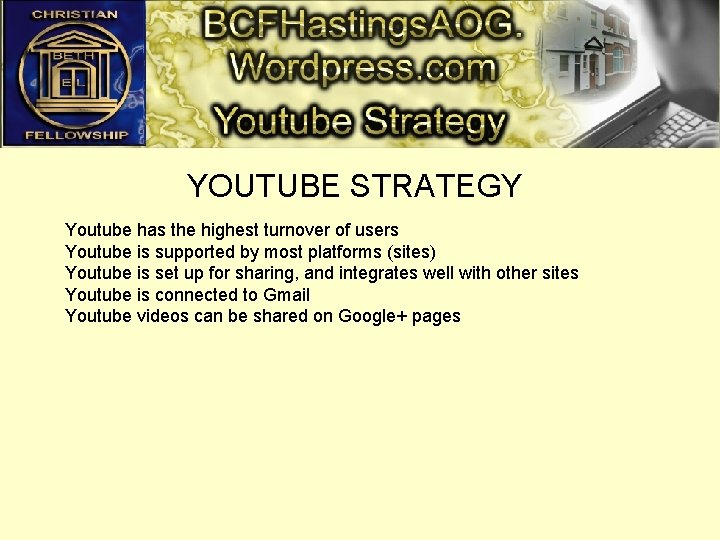 CHRISTIAN
BETH
EL
FELLOWSHIP

BCFHastingsAOG.
Wordpress.com
Youtube Strategy

YOUTUBE STRATEGY

Youtube has the highest turnover of users
Youtube is supported by most platforms (sites)
Youtube is set up for sharing, and integrates well with other sites
Youtube is connected to Gmail
Youtube videos can be shared on Google+ pages